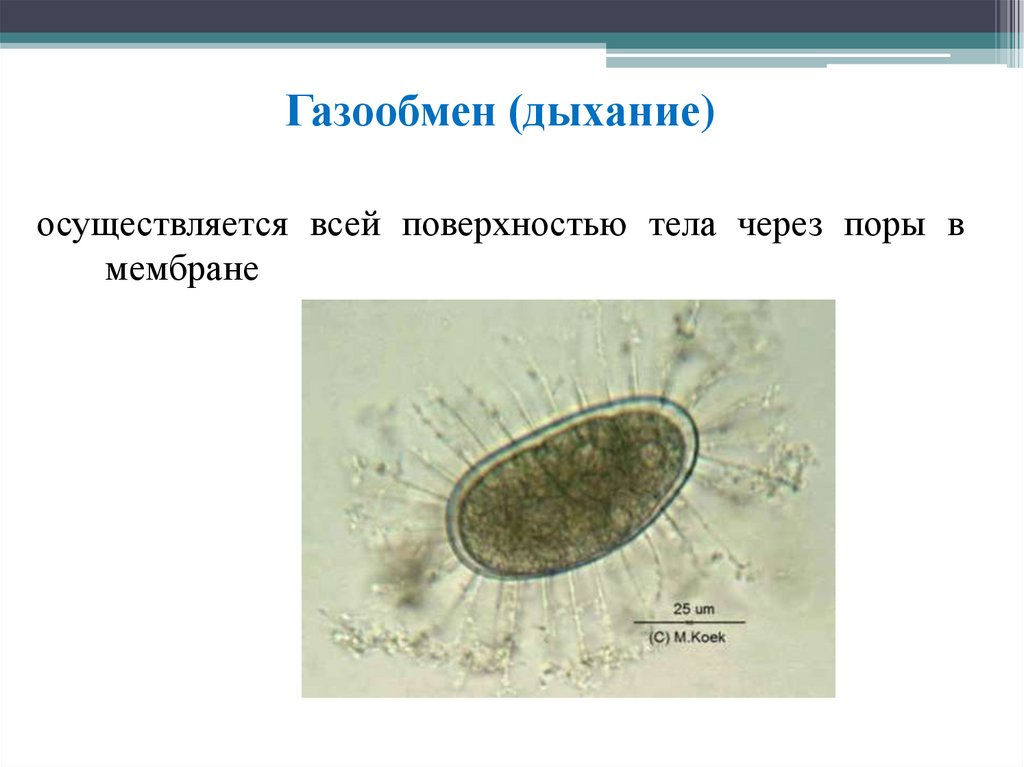 Газообмен (дыхание)

осуществляется всей поверхностью тела через поры в мембране

25 um
(C) M.Koek